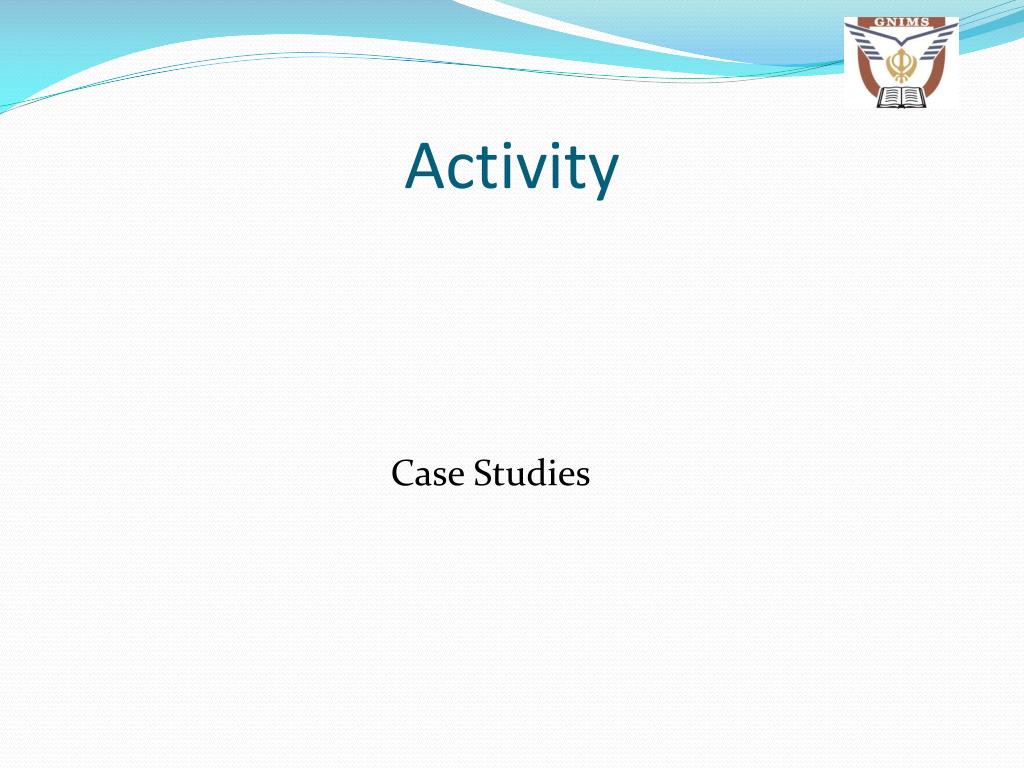 GNIMS

Activity

Case Studies